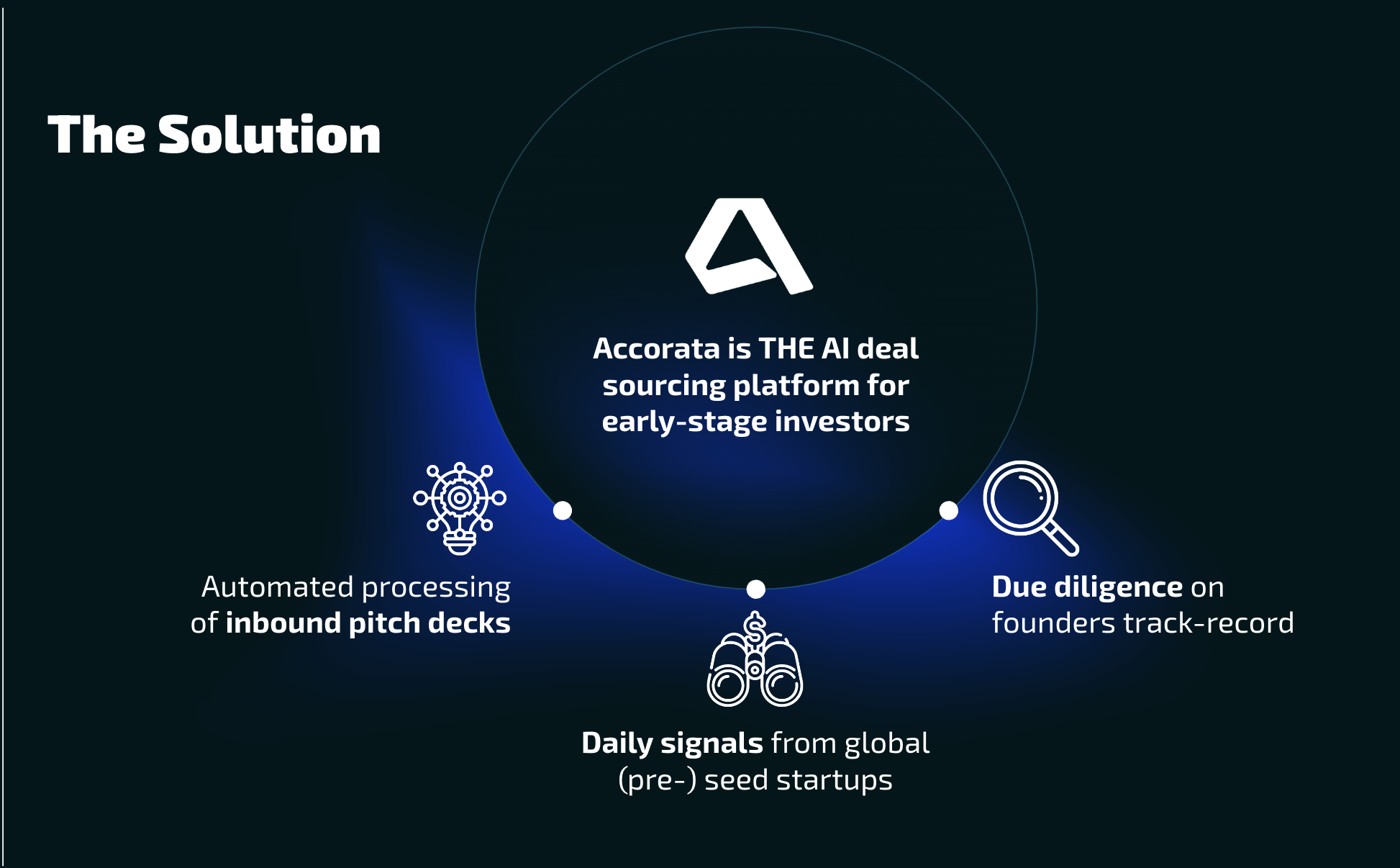 The Solution

Accorata is THE AI deal sourcing platform for early-stage investors

Automated processing of inbound pitch decks

Daily signals from global (pre-) seed startups

Due diligence on founders track-record